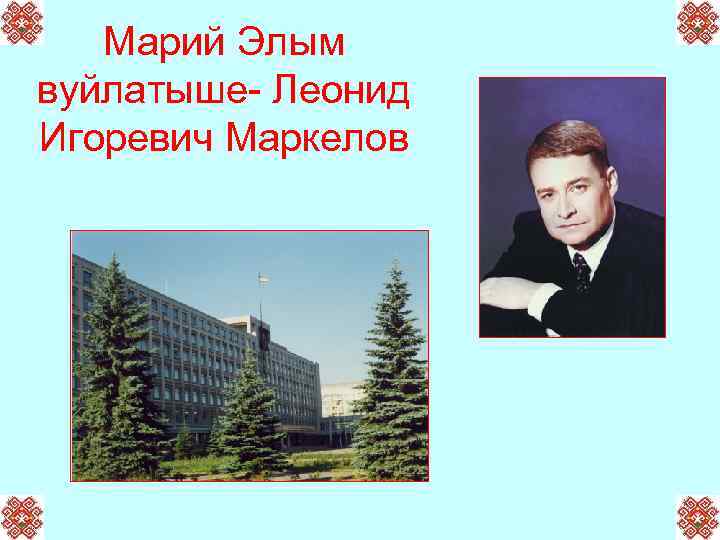 Марий Элым вуйлатыше- Леонид Игоревич Маркелов